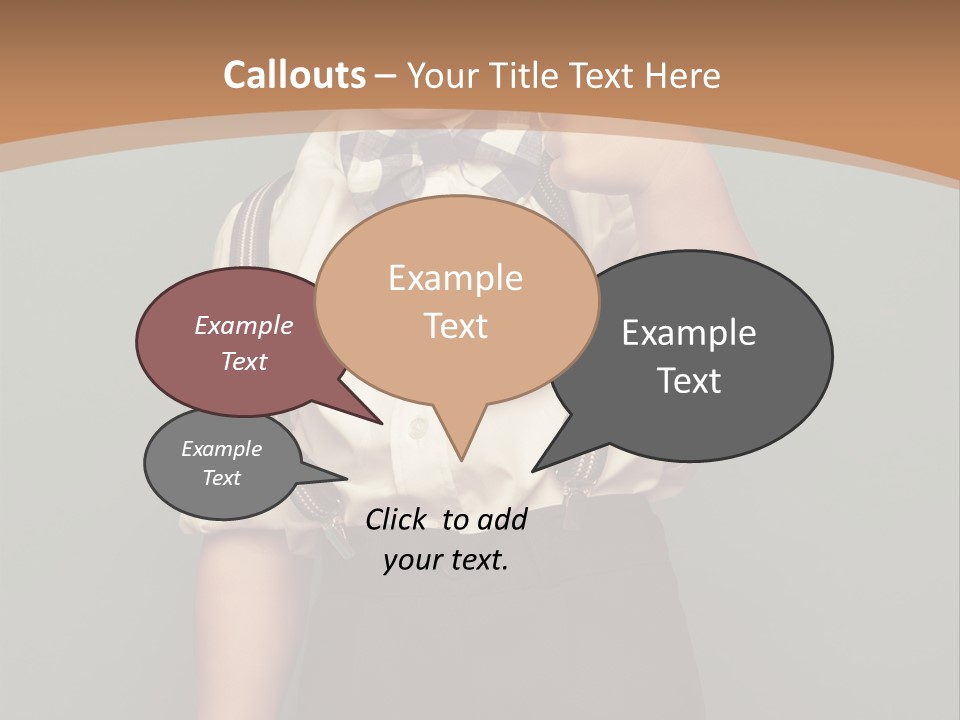 Callouts – Your Title Text Here

Example Text

Example Text

Example Text

Example Text

Click to add your text.